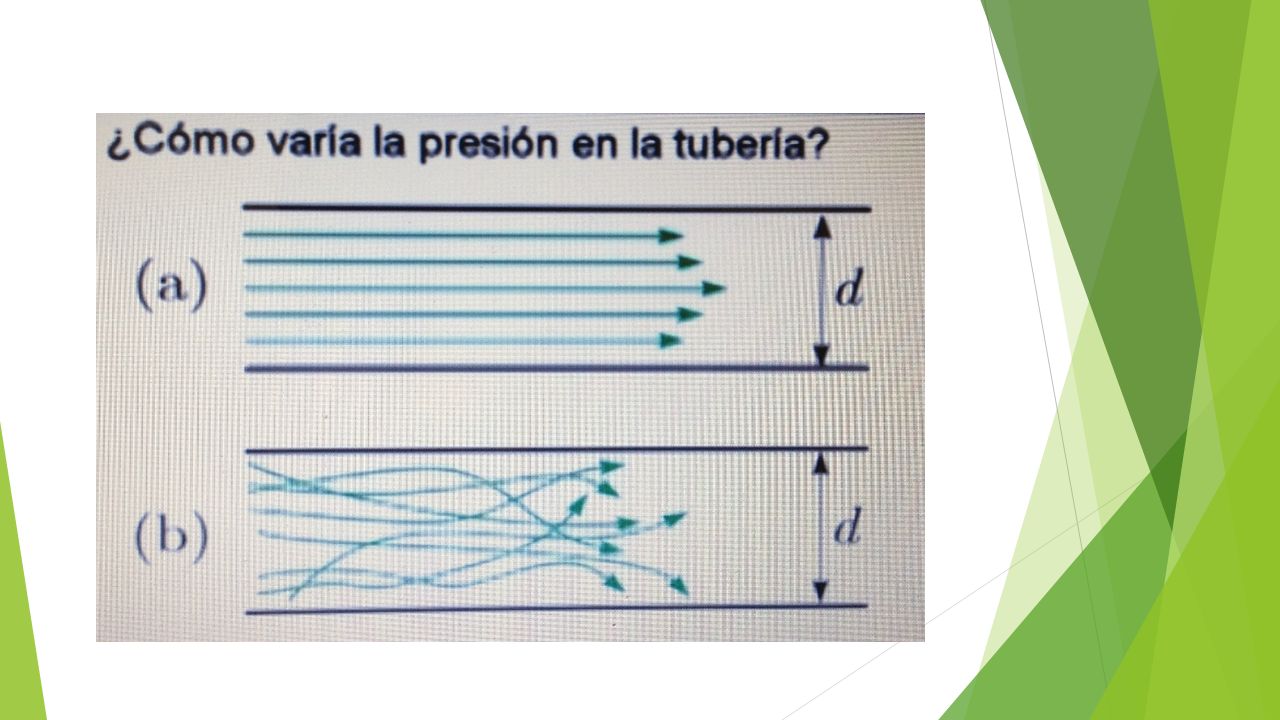 ¿Cómo varía la presión en la tubería?

(a)

$d$

(b)

$d$